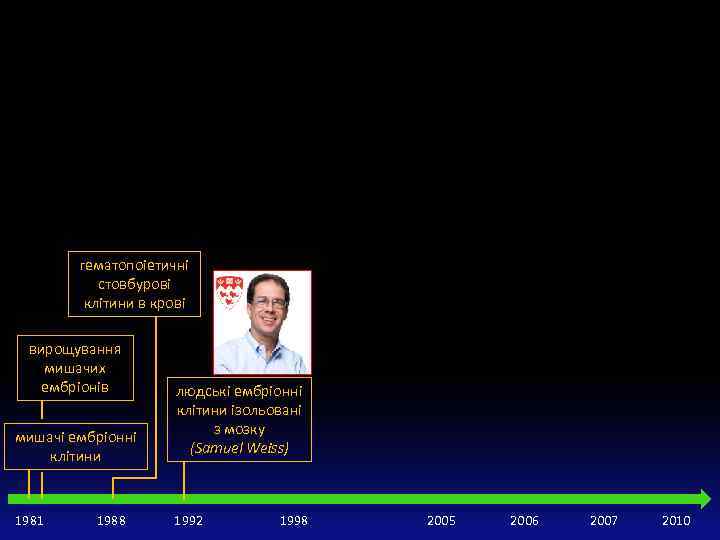 гематопоіетичні стовбурові клітини в крові

вирощування мишачих ембріонів

мишачі ембріонні клітини

людські ембріонні клітини ізольовані з мозку (Samuel Weiss)

1981 1988 1992 1998 2005 2006 2007 2010